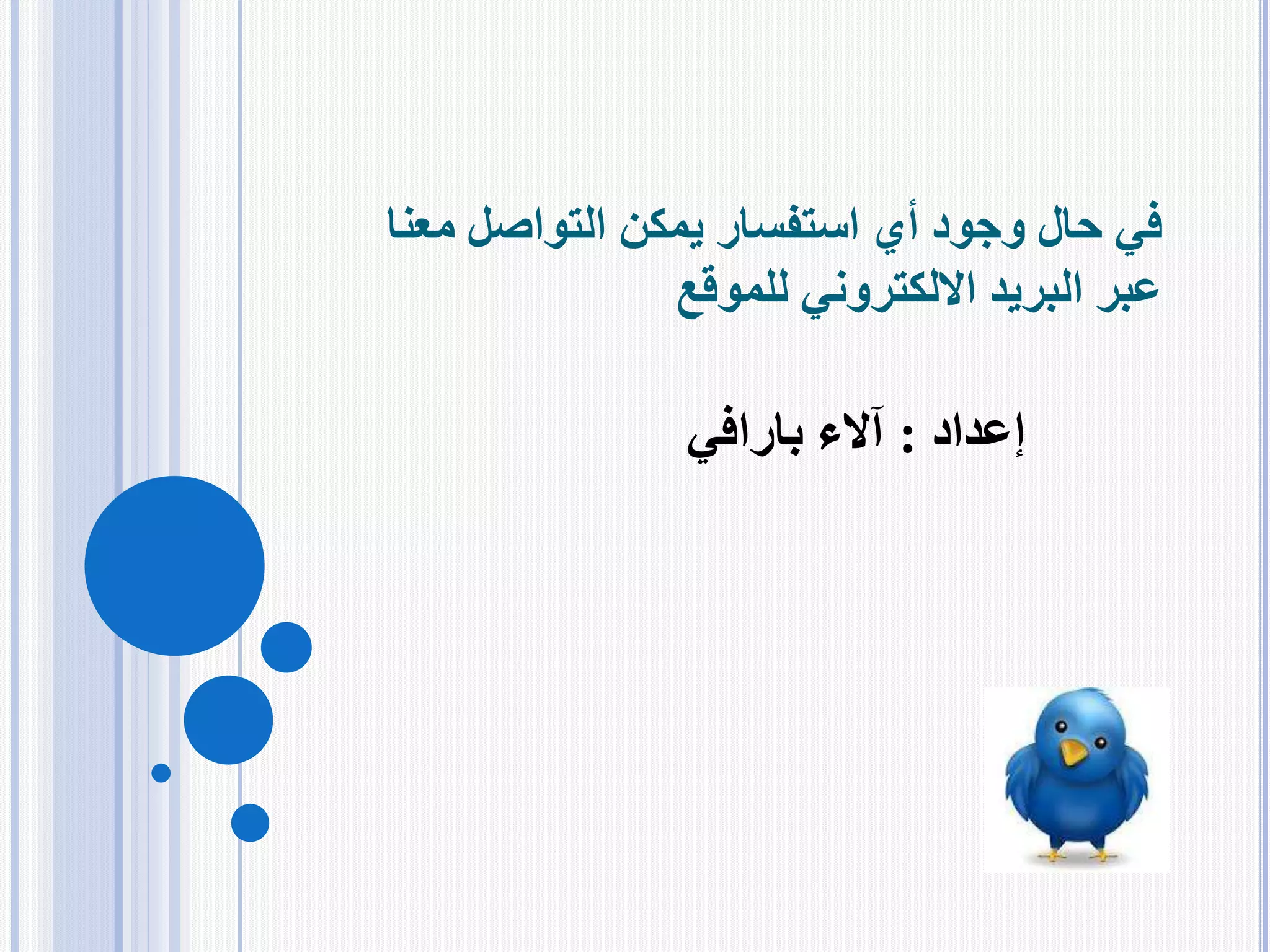 في حال وجود أي استفسار يمكن التواصل معنا عبر البريد الالكتروني للموقع

إعداد : آلاء بارافي